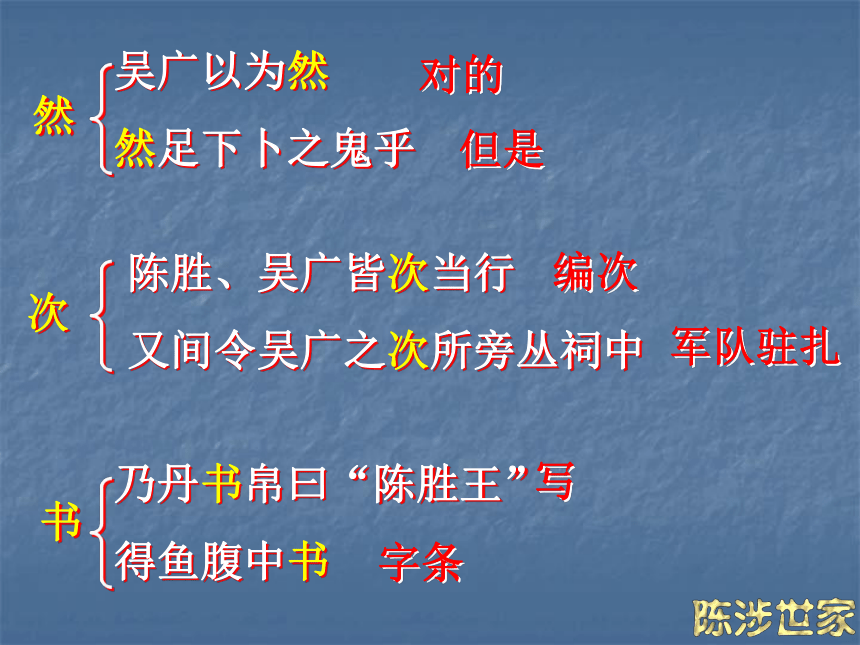 然
吴广以为然　对的
然足下卜之鬼乎　但是

次
陈胜、吴广皆次当行　编次
又间令吴广之次所旁丛祠中　军队驻扎

书
乃丹书帛曰“陈胜王”写
得鱼腹中书　字条

陈涉世家